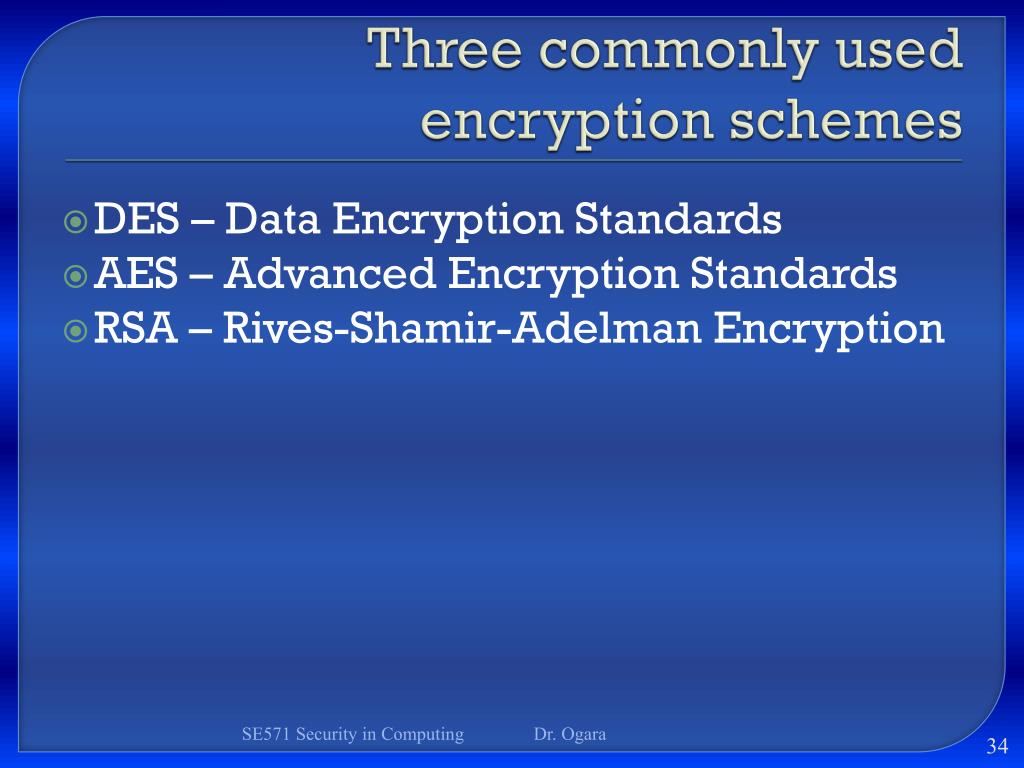 Three commonly used encryption schemes

DES – Data Encryption Standards
AES – Advanced Encryption Standards
RSA – Rives-Shamir-Adelman Encryption

SE571 Security in Computing Dr. Ogara

34